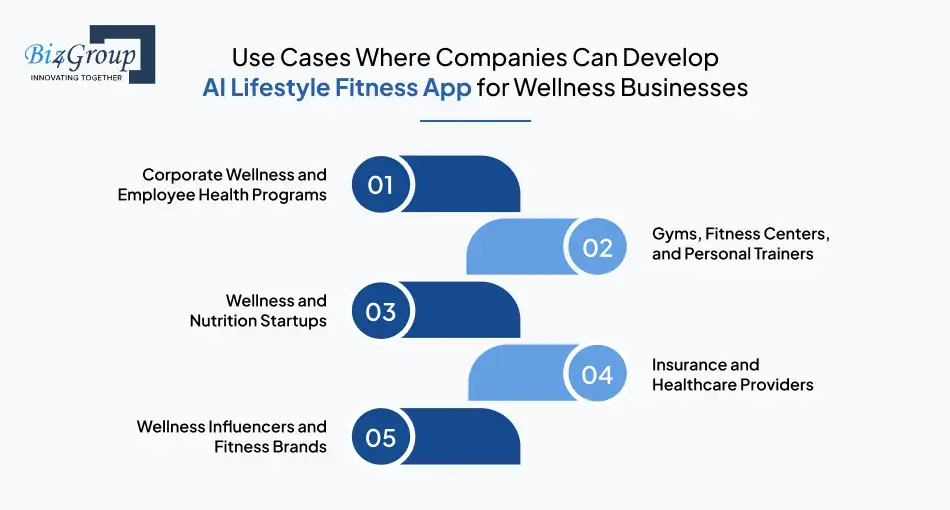 Biz4Group
INNOVATING TOGETHER

Use Cases Where Companies Can Develop AI Lifestyle Fitness App for Wellness Businesses

Corporate Wellness and Employee Health Programs
01

02
Gyms, Fitness Centers, and Personal Trainers

Wellness and Nutrition Startups
03

04
Insurance and Healthcare Providers

Wellness Influencers and Fitness Brands
05